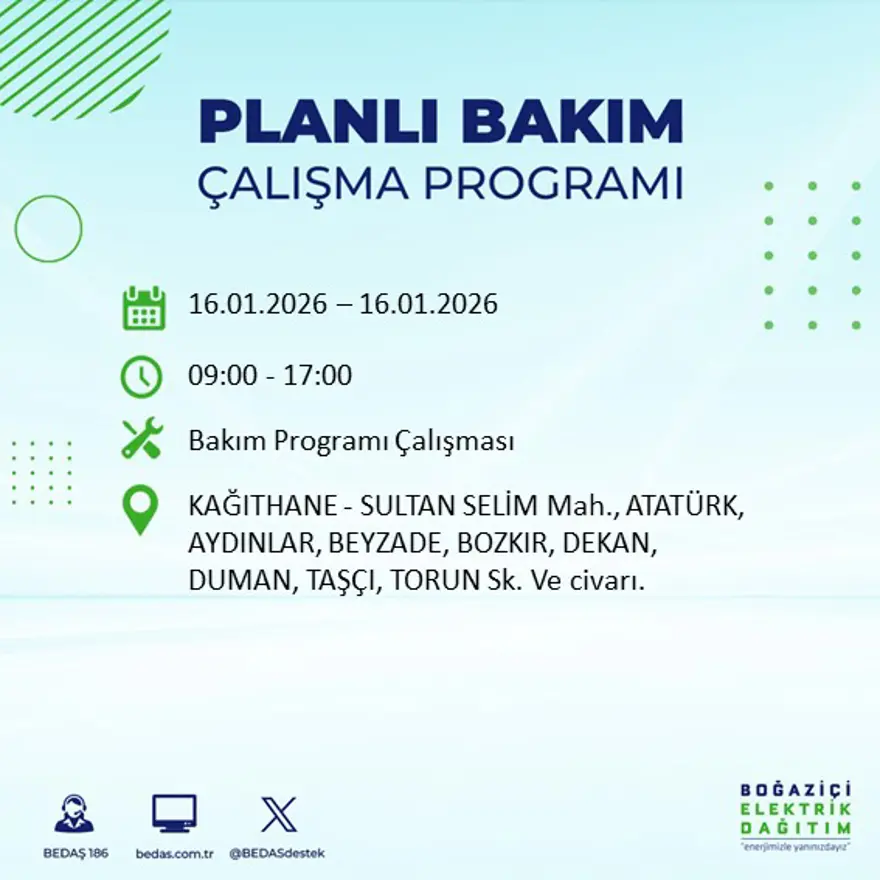 PLANLI BAKIM
ÇALIŞMA PROGRAMI

16.01.2026 – 16.01.2026

09:00 - 17:00

Bakım Programı Çalışması

KAĞITHANE - SULTAN SELİM Mah., ATATÜRK, AYDINLAR, BEYZADE, BOZKIR, DEKAN, DUMAN, TAŞÇI, TORUN Sk. Ve civarı.

BEDAŞ 186
bedas.com.tr
@BEDASdestek

BOĞAZİÇİ
ELEKTRİK
DAĞITIM
"enerjimizle yanınızdayız"